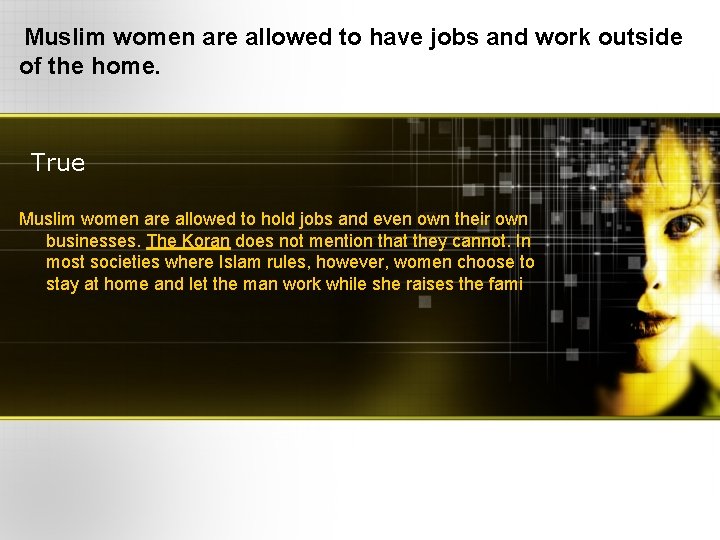 Muslim women are allowed to have jobs and work outside of the home.

True

Muslim women are allowed to hold jobs and even own their own businesses. The Koran does not mention that they cannot. In most societies where Islam rules, however, women choose to stay at home and let the man work while she raises the fami